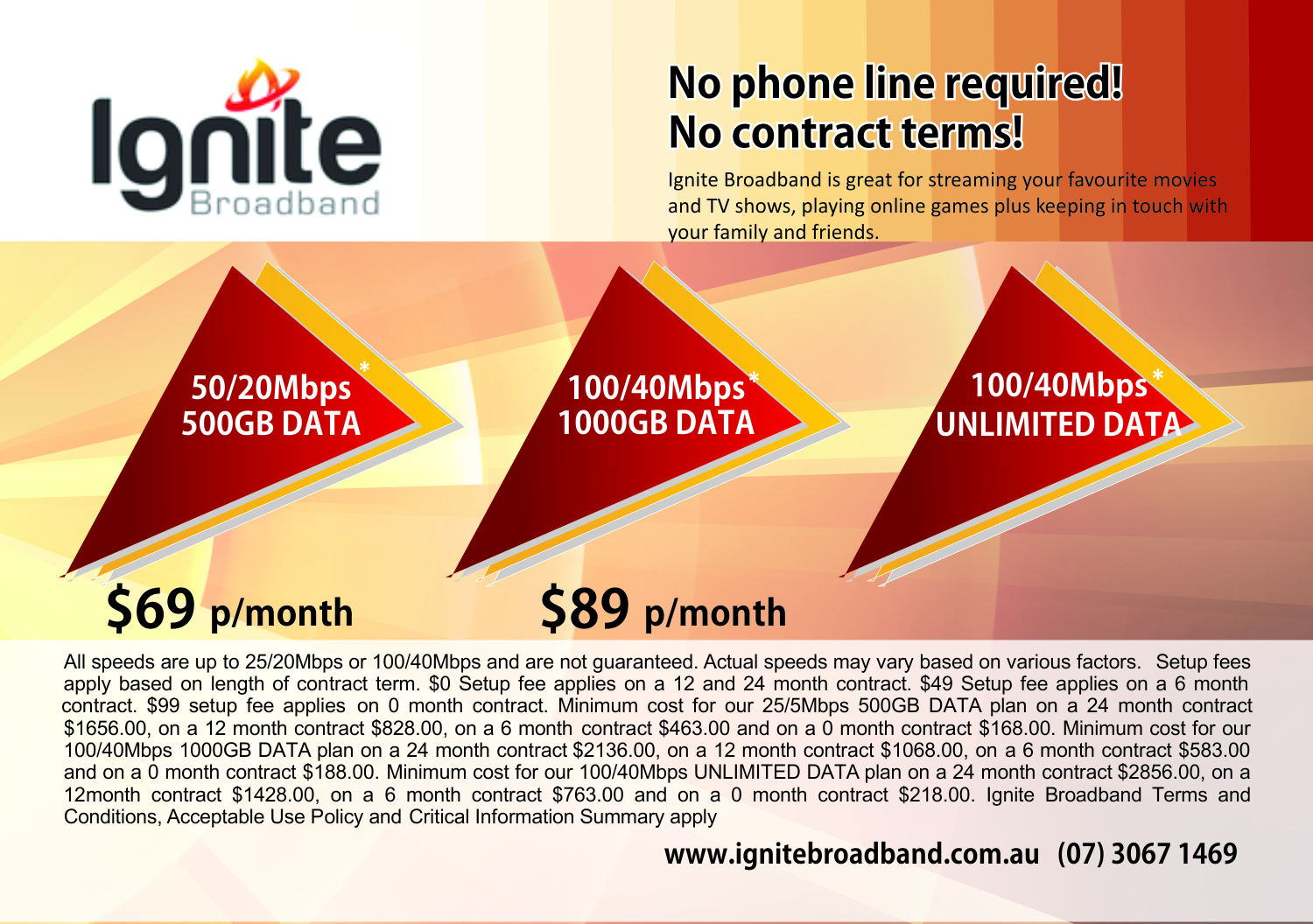 Ignite Broadband

No phone line required!
No contract terms!

Ignite Broadband is great for streaming your favourite movies and TV shows, playing online games plus keeping in touch with your family and friends.

50/20Mbps*
500GB DATA

100/40Mbps*
1000GB DATA

100/40Mbps*
UNLIMITED DATA

$69 p/month

$89 p/month

All speeds are up to 25/20Mbps or 100/40Mbps and are not guaranteed. Actual speeds may vary based on various factors. Setup fees apply based on length of contract term. $0 Setup fee applies on a 12 and 24 month contract. $49 Setup fee applies on a 6 month contract. $99 setup fee applies on 0 month contract. Minimum cost for our 25/5Mbps 500GB DATA plan on a 24 month contract $1656.00, on a 12 month contract $828.00, on a 6 month contract $463.00 and on a 0 month contract $168.00. Minimum cost for our 100/40Mbps 1000GB DATA plan on a 24 month contract $2136.00, on a 12 month contract $1068.00, on a 6 month contract $583.00 and on a 0 month contract $188.00. Minimum cost for our 100/40Mbps UNLIMITED DATA plan on a 24 month contract $2856.00, on a 12month contract $1428.00, on a 6 month contract $763.00 and on a 0 month contract $218.00. Ignite Broadband Terms and Conditions, Acceptable Use Policy and Critical Information Summary apply

www.ignitebroadband.com.au (07) 3067 1469